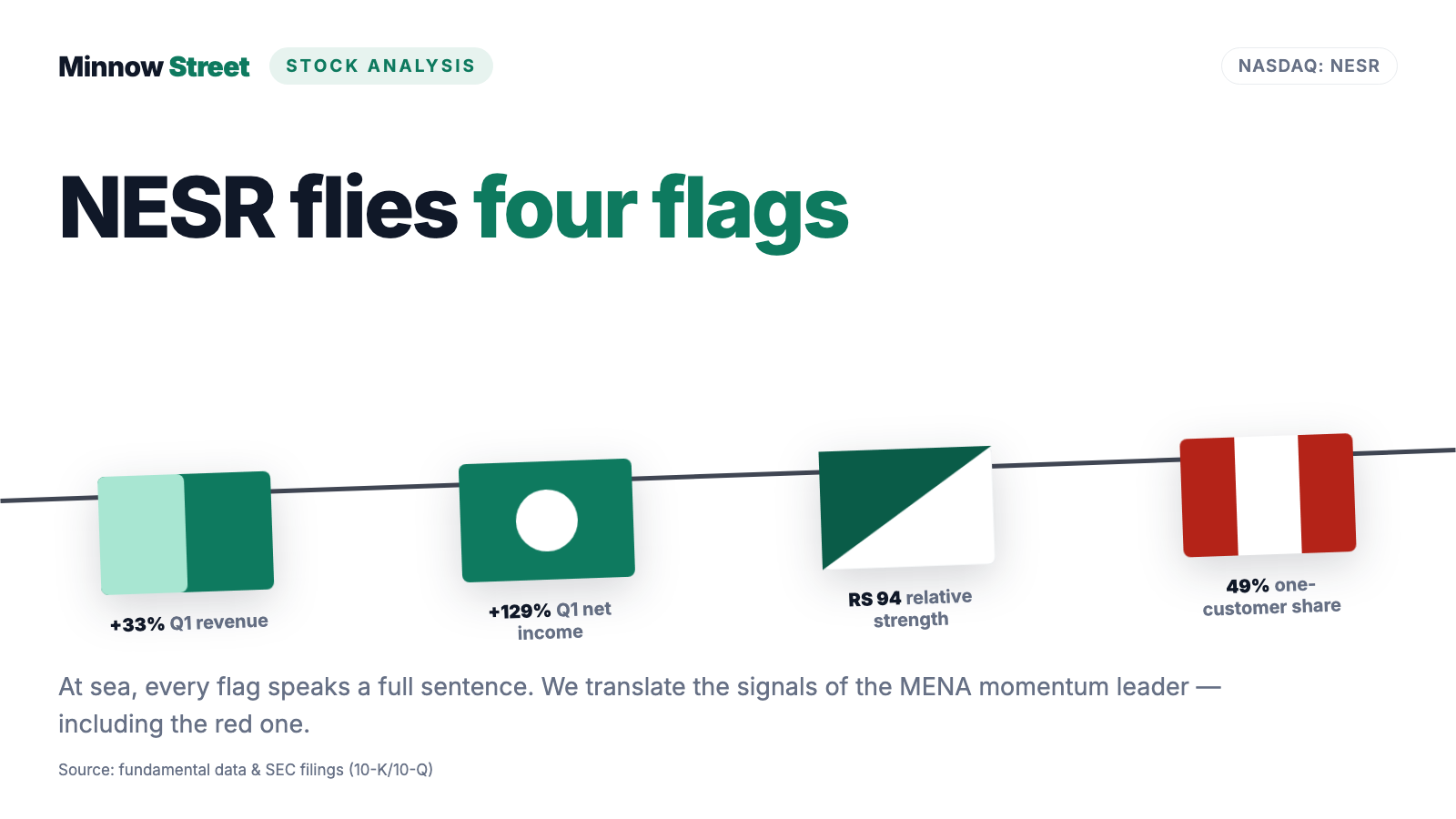 Minnow Street STOCK ANALYSIS

NASDAQ: NESR

NESR flies four flags

+33% Q1 revenue

+129% Q1 net income

RS 94 relative strength

49% one-customer share

At sea, every flag speaks a full sentence. We translate the signals of the MENA momentum leader — including the red one.

Source: fundamental data & SEC filings (10-K/10-Q)